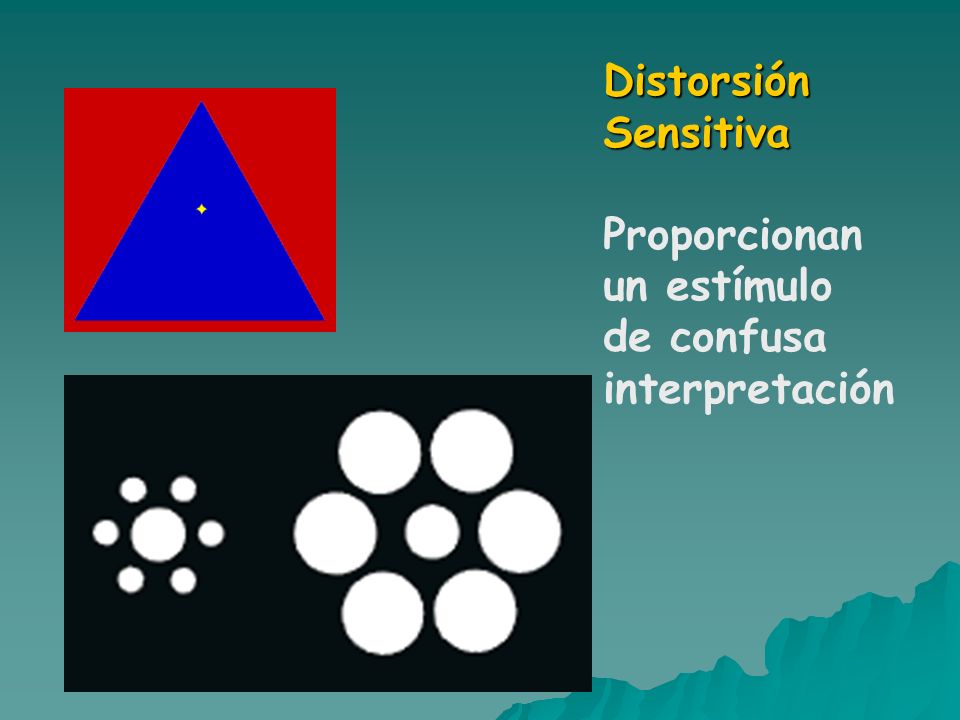 Distorsión Sensitiva

Proporcionan un estímulo de confusa interpretación